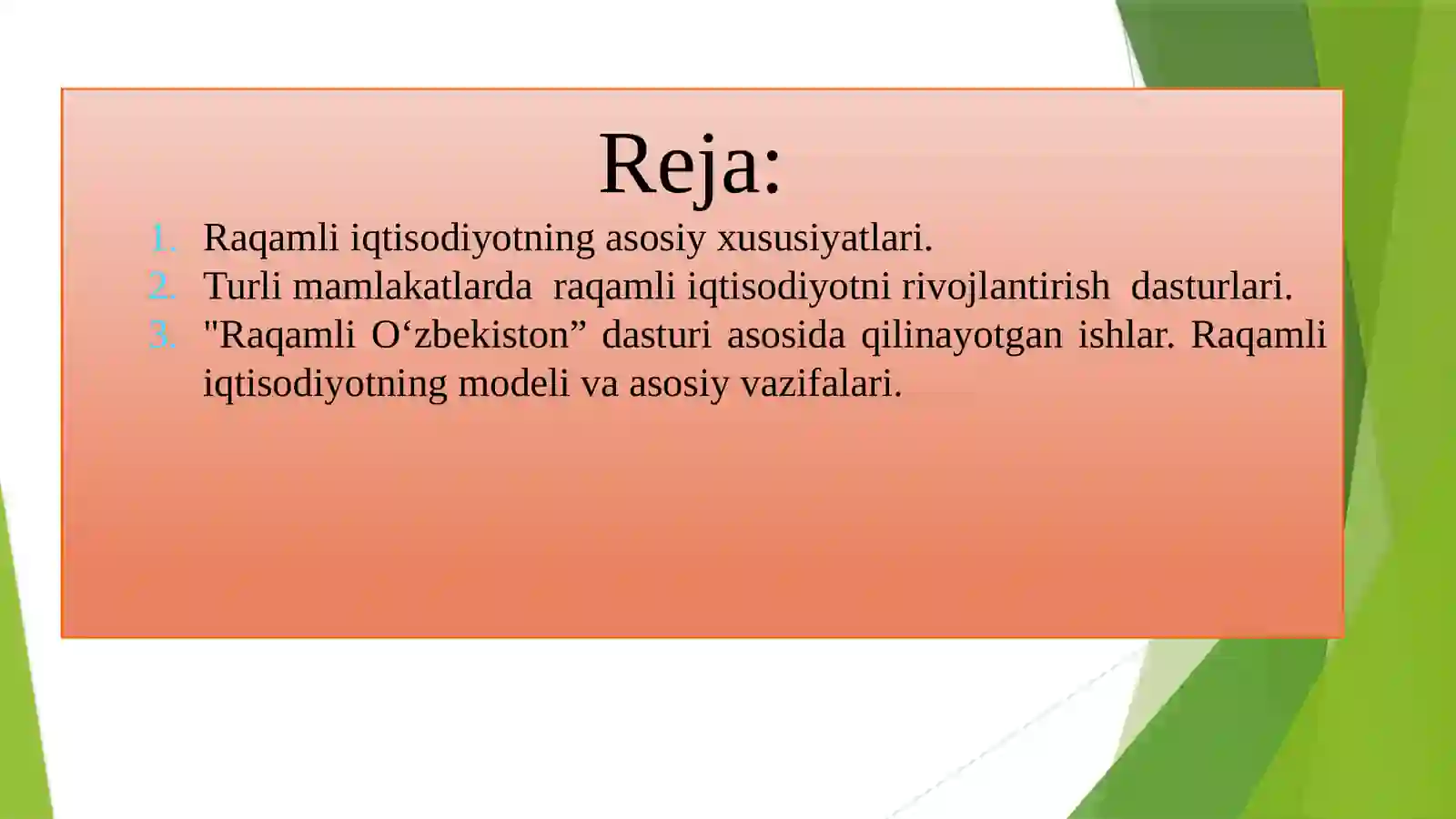 Reja:

1. Raqamli iqtisodiyotning asosiy xususiyatlari.
2. Turli mamlakatlarda raqamli iqtisodiyotni rivojlantirish dasturlari.
3. "Raqamli O‘zbekiston” dasturi asosida qilinayotgan ishlar. Raqamli iqtisodiyotning modeli va asosiy vazifalari.